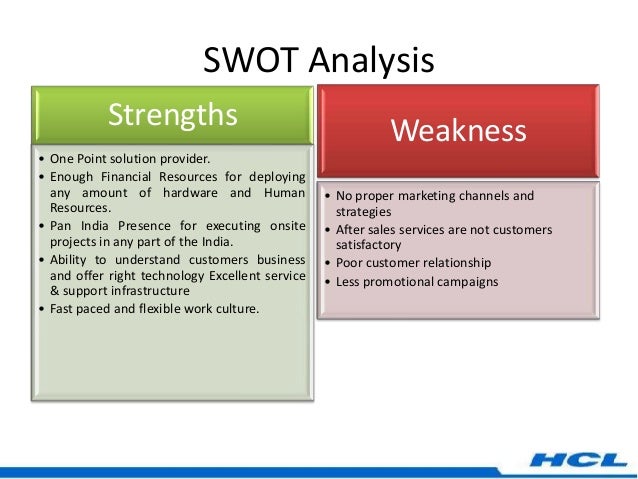 SWOT Analysis

Strengths

• One Point solution provider.
• Enough Financial Resources for deploying any amount of hardware and Human Resources.
• Pan India Presence for executing onsite projects in any part of the India.
• Ability to understand customers business and offer right technology Excellent service & support infrastructure
• Fast paced and flexible work culture.

Weakness

• No proper marketing channels and strategies
• After sales services are not customers satisfactory
• Poor customer relationship
• Less promotional campaigns

HCL